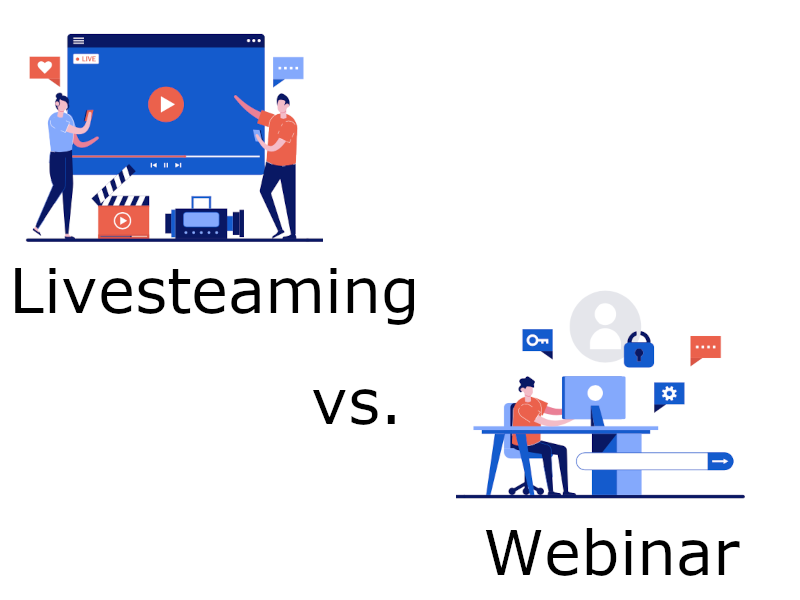 LIVE

Livesteaming

vs.

Webinar